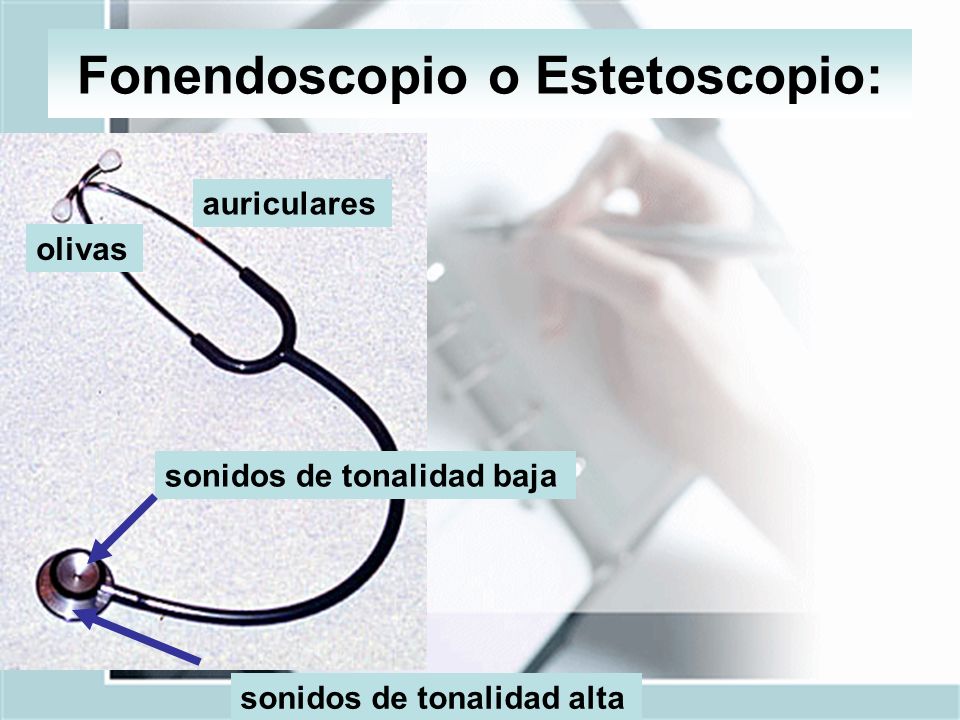 Fonendoscopio o Estetoscopio:

auriculares

olivas

sonidos de tonalidad baja

sonidos de tonalidad alta